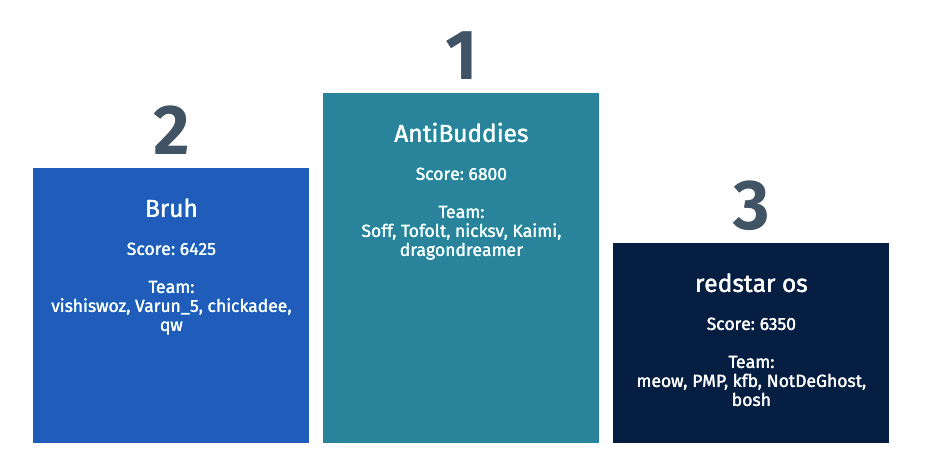 2

Bruh

Score: 6425

Team: vishiswoz, Varun_5, chickadee, qw

1

AntiBuddies

Score: 6800

Team: Soff, Tofolt, nicksv, Kaimi, dragondreamer

3

redstar os

Score: 6350

Team: meow, PMP, kfb, NotDeGhost, bosh